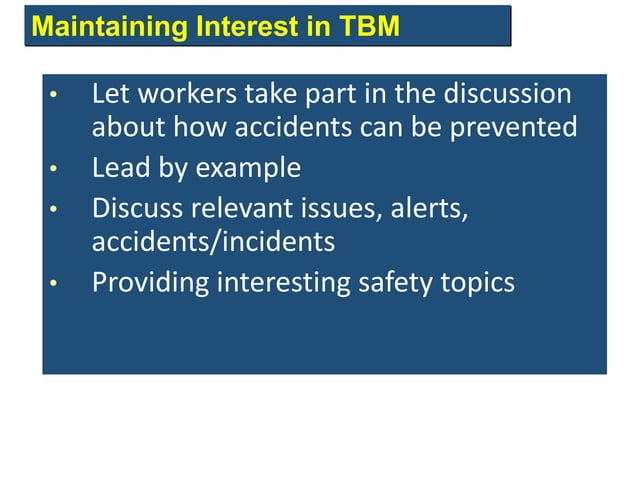 Maintaining Interest in TBM

• Let workers take part in the discussion about how accidents can be prevented
• Lead by example
• Discuss relevant issues, alerts, accidents/incidents
• Providing interesting safety topics